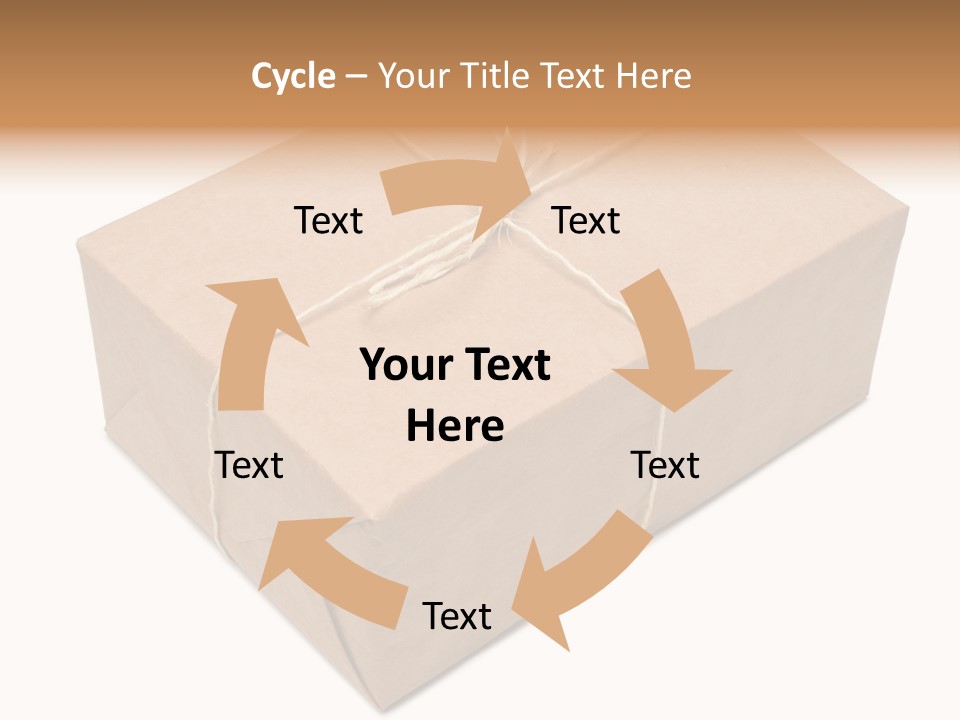 Cycle – Your Title Text Here

Text

Text

Your Text Here

Text

Text

Text